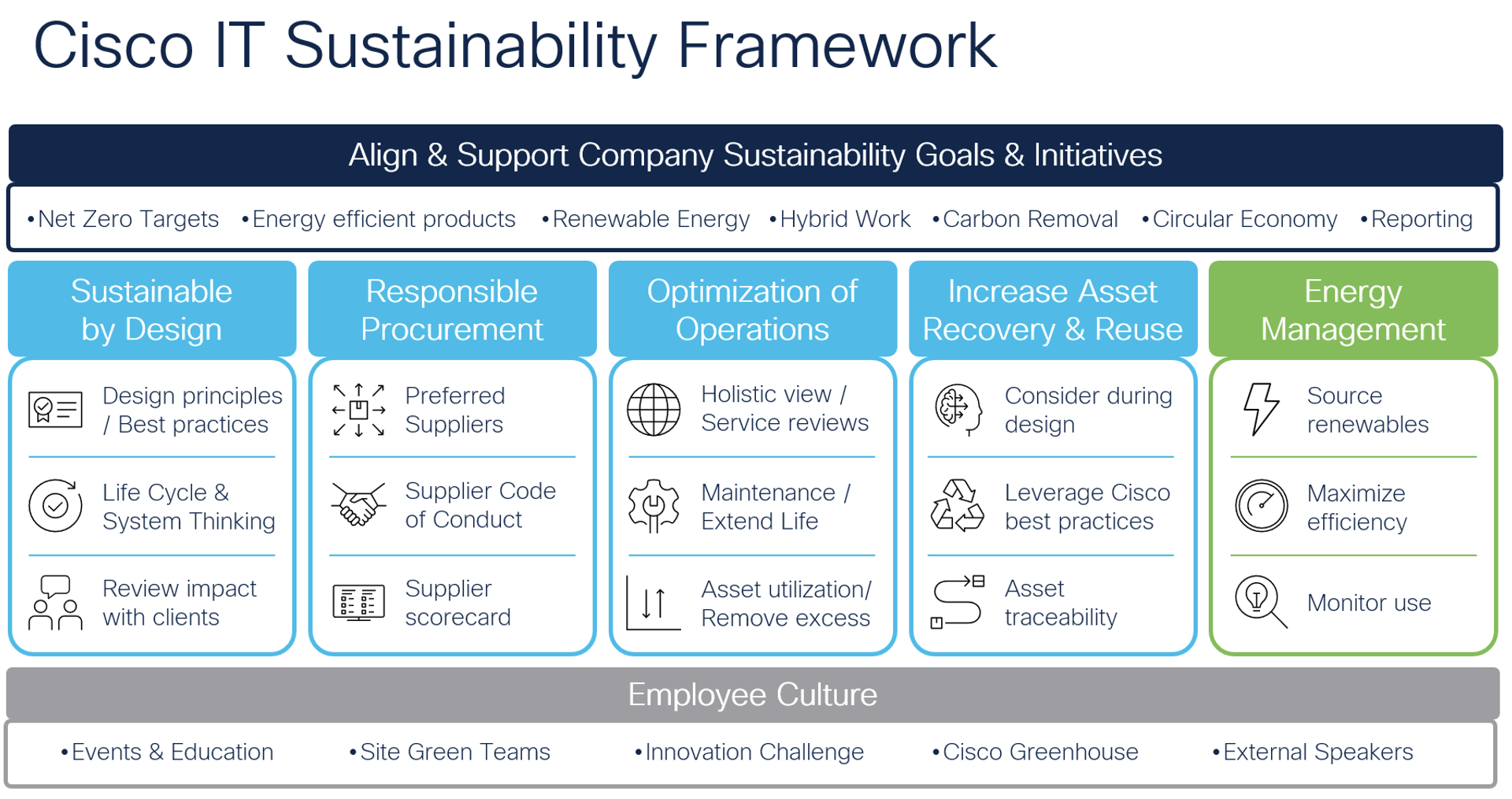 Cisco IT Sustainability Framework

Align & Support Company Sustainability Goals & Initiatives

•Net Zero Targets •Energy efficient products •Renewable Energy •Hybrid Work •Carbon Removal •Circular Economy •Reporting

Sustainable by Design

Design principles / Best practices

Life Cycle & System Thinking

Review impact with clients

Responsible Procurement

Preferred Suppliers

Supplier Code of Conduct

Supplier scorecard

Optimization of Operations

Holistic view / Service reviews

Maintenance / Extend Life

Asset utilization/ Remove excess

Increase Asset Recovery & Reuse

Consider during design

Leverage Cisco best practices

Asset traceability

Energy Management

Source renewables

Maximize efficiency

Monitor use

Employee Culture

•Events & Education •Site Green Teams •Innovation Challenge •Cisco Greenhouse •External Speakers